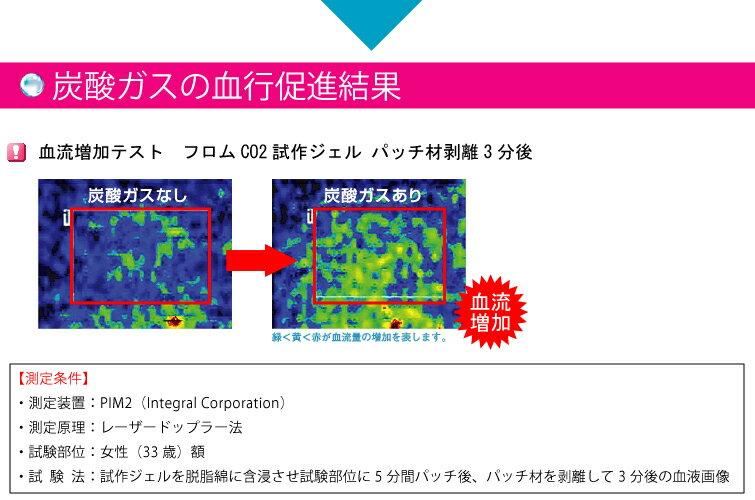 炭酸ガスの血行促進結果

血流増加テスト　フロム CO2 試作ジェル パッチ材剥離 3 分後

炭酸ガスなし

炭酸ガスあり

血流増加

緑＜黄＜赤が血流量の増加を表します。

【測定条件】
・測定装置：PIM2（Integral Corporation）
・測定原理：レーザードップラー法
・試験部位：女性（33 歳）額
・試 験 法：試作ジェルを脱脂綿に含浸させ試験部位に 5 分間パッチ後、パッチ材を剥離して 3 分後の血液画像